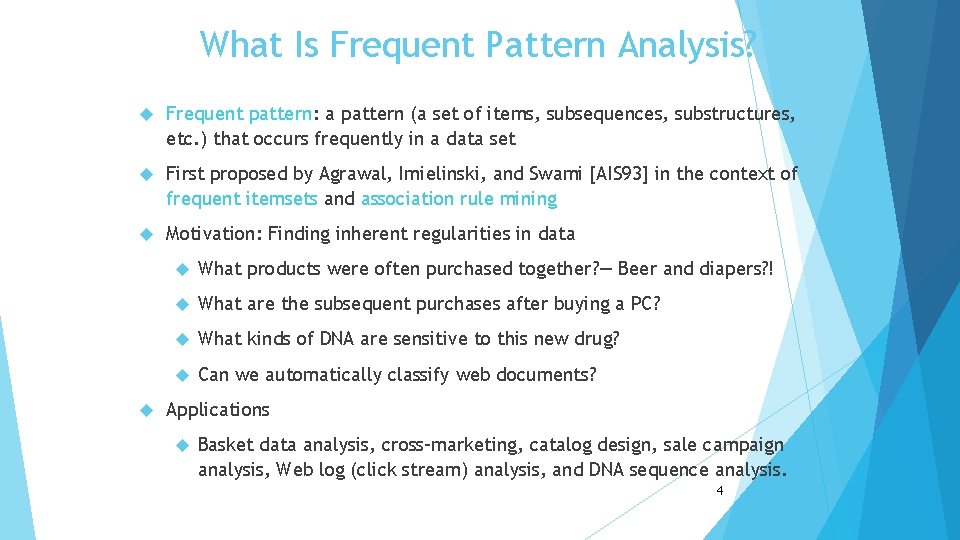 What Is Frequent Pattern Analysis?

Frequent pattern: a pattern (a set of items, subsequences, substructures, etc.) that occurs frequently in a data set

First proposed by Agrawal, Imielinski, and Swami [AIS93] in the context of frequent itemsets and association rule mining

Motivation: Finding inherent regularities in data

What products were often purchased together?— Beer and diapers?!

What are the subsequent purchases after buying a PC?

What kinds of DNA are sensitive to this new drug?

Can we automatically classify web documents?

Applications

Basket data analysis, cross-marketing, catalog design, sale campaign analysis, Web log (click stream) analysis, and DNA sequence analysis.

4